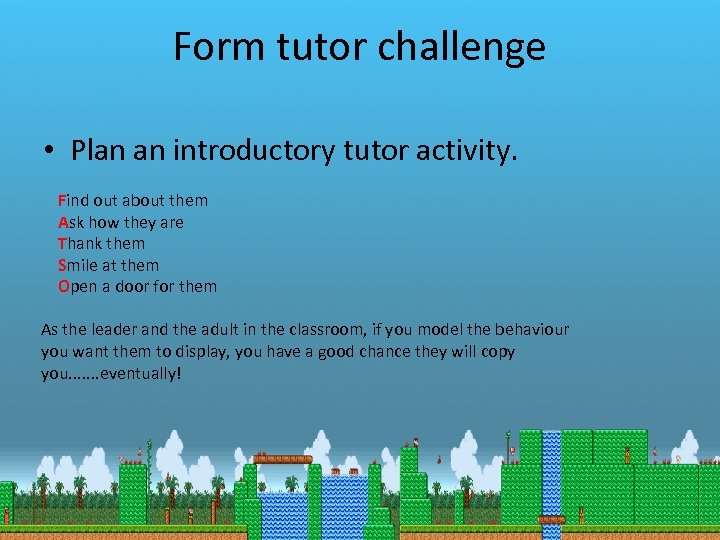 Form tutor challenge

• Plan an introductory tutor activity.

Find out about them
Ask how they are
Thank them
Smile at them
Open a door for them

As the leader and the adult in the classroom, if you model the behaviour you want them to display, you have a good chance they will copy you.......eventually!